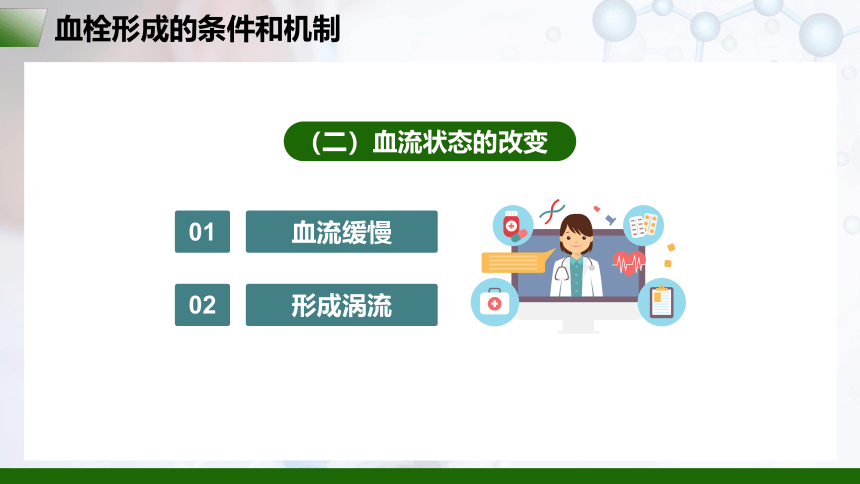 血栓形成的条件和机制

（二）血流状态的改变

01 血流缓慢

02 形成涡流